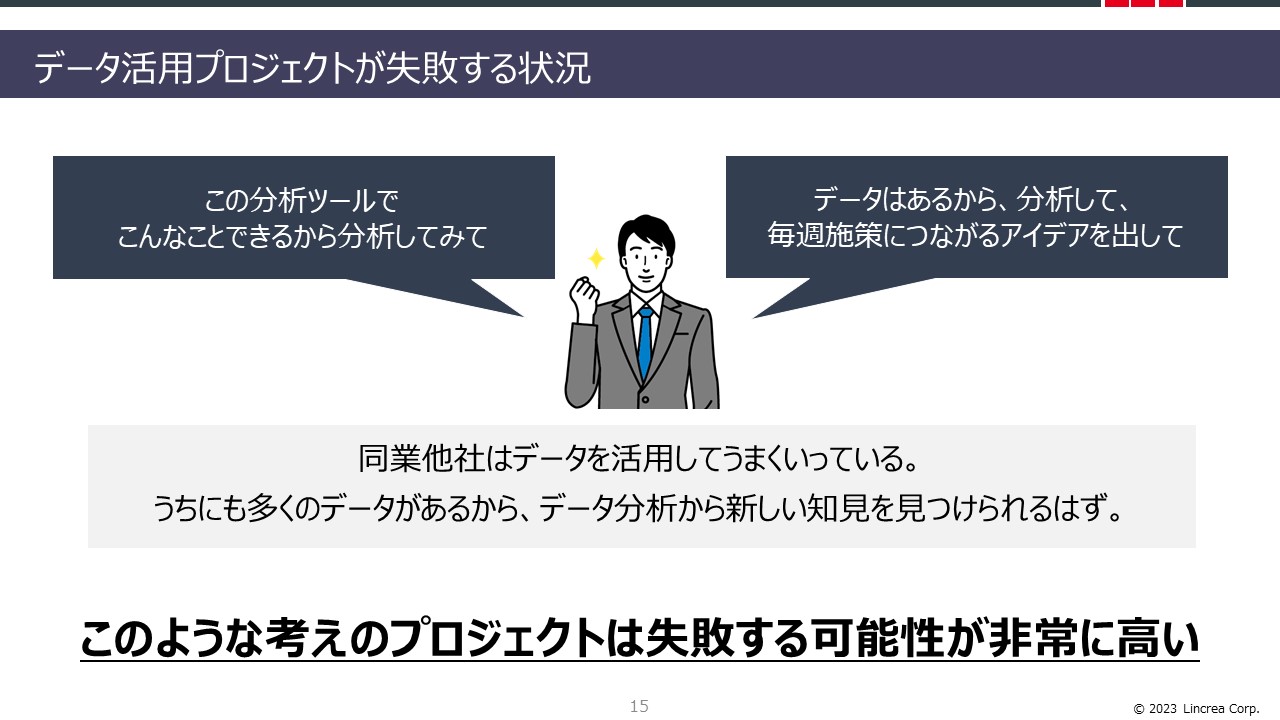 データ活用プロジェクトが失敗する状況

この分析ツールで
こんなことできるから分析してみて

データはあるから、分析して、
毎週施策につながるアイデアを出して

同業他社はデータを活用してうまくいっている。
うちにも多くのデータがあるから、データ分析から新しい知見を見つけられるはず。

このような考えのプロジェクトは失敗する可能性が非常に高い

15

© 2023 Lincrea Corp.